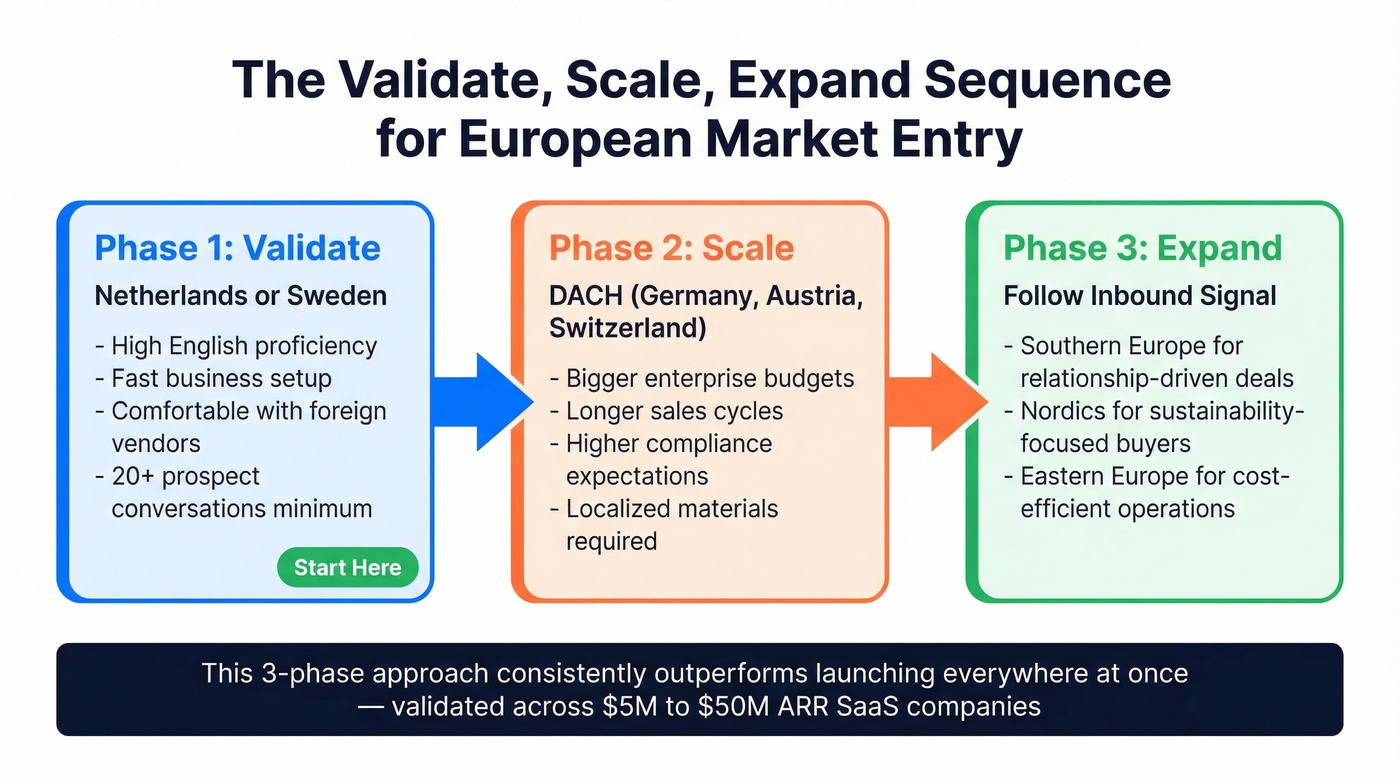 The Validate, Scale, Expand Sequence for European Market Entry

Phase 1: Validate

Netherlands or Sweden

- High English proficiency
- Fast business setup
- Comfortable with foreign vendors
- 20+ prospect conversations minimum

Start Here

Phase 2: Scale

DACH (Germany, Austria, Switzerland)

- Bigger enterprise budgets
- Longer sales cycles
- Higher compliance expectations
- Localized materials required

Phase 3: Expand

Follow Inbound Signal

- Southern Europe for relationship-driven deals
- Nordics for sustainability-focused buyers
- Eastern Europe for cost-efficient operations

This 3-phase approach consistently outperforms launching everywhere at once — validated across \$5M to \$50M ARR SaaS companies